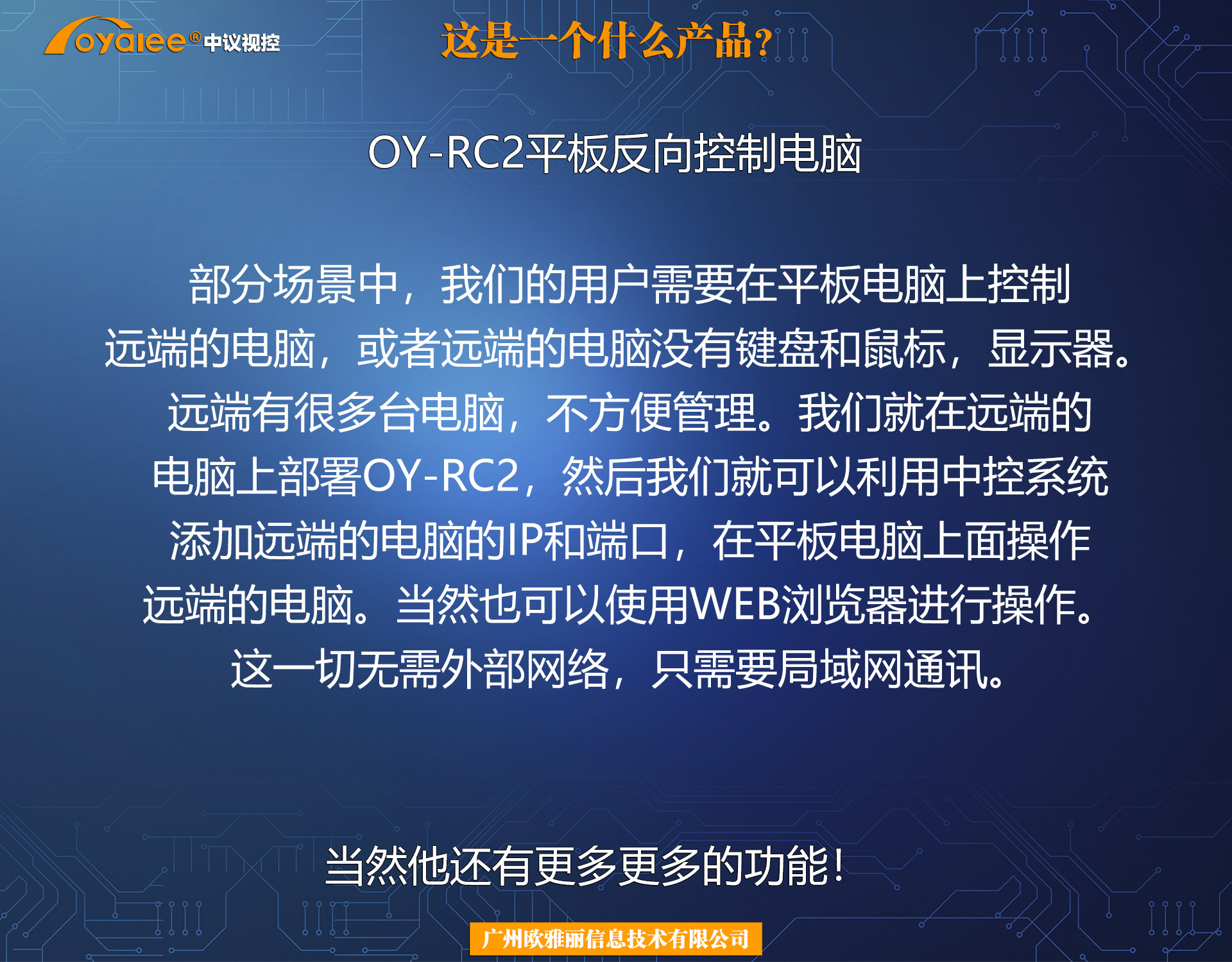 oyalee® 中议视控

这是一个什么产品?

OY-RC2平板反向控制电脑

部分场景中，我们的用户需要在平板电脑上控制远端的电脑，或者远端的电脑没有键盘和鼠标，显示器。远端有很多台电脑，不方便管理。我们就在远端的电脑上部署OY-RC2，然后我们就可以利用中控系统添加远端的电脑的IP和端口，在平板电脑上面操作远端的电脑。当然也可以使用WEB浏览器进行操作。这一切无需外部网络，只需要局域网通讯。

当然他还有更多更多的功能！

广州欧雅丽信息技术有限公司